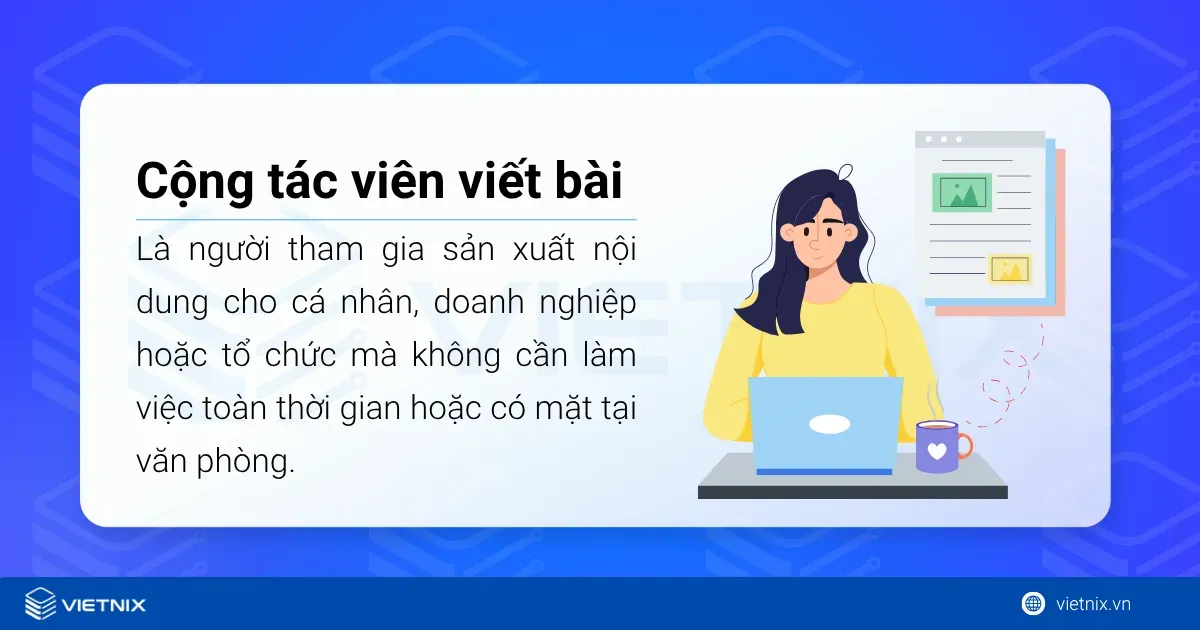 Cộng tác viên viết bài

Là người tham gia sản xuất nội dung cho cá nhân, doanh nghiệp hoặc tổ chức mà không cần làm việc toàn thời gian hoặc có mặt tại văn phòng.

VIETNIX

vietnix.vn